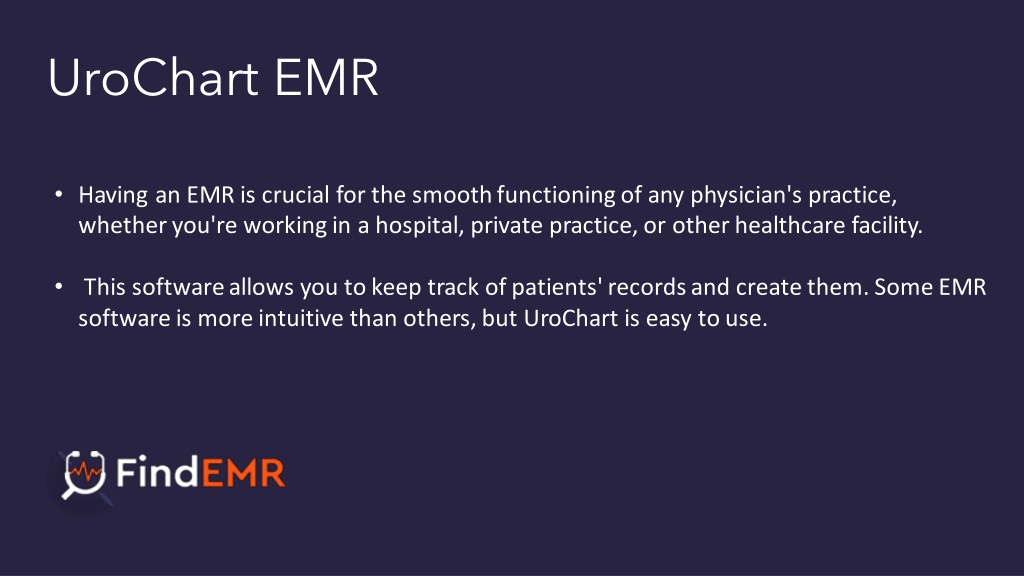 UroChart EMR

• Having an EMR is crucial for the smooth functioning of any physician's practice, whether you're working in a hospital, private practice, or other healthcare facility.

• This software allows you to keep track of patients' records and create them. Some EMR software is more intuitive than others, but UroChart is easy to use.

FindEMR